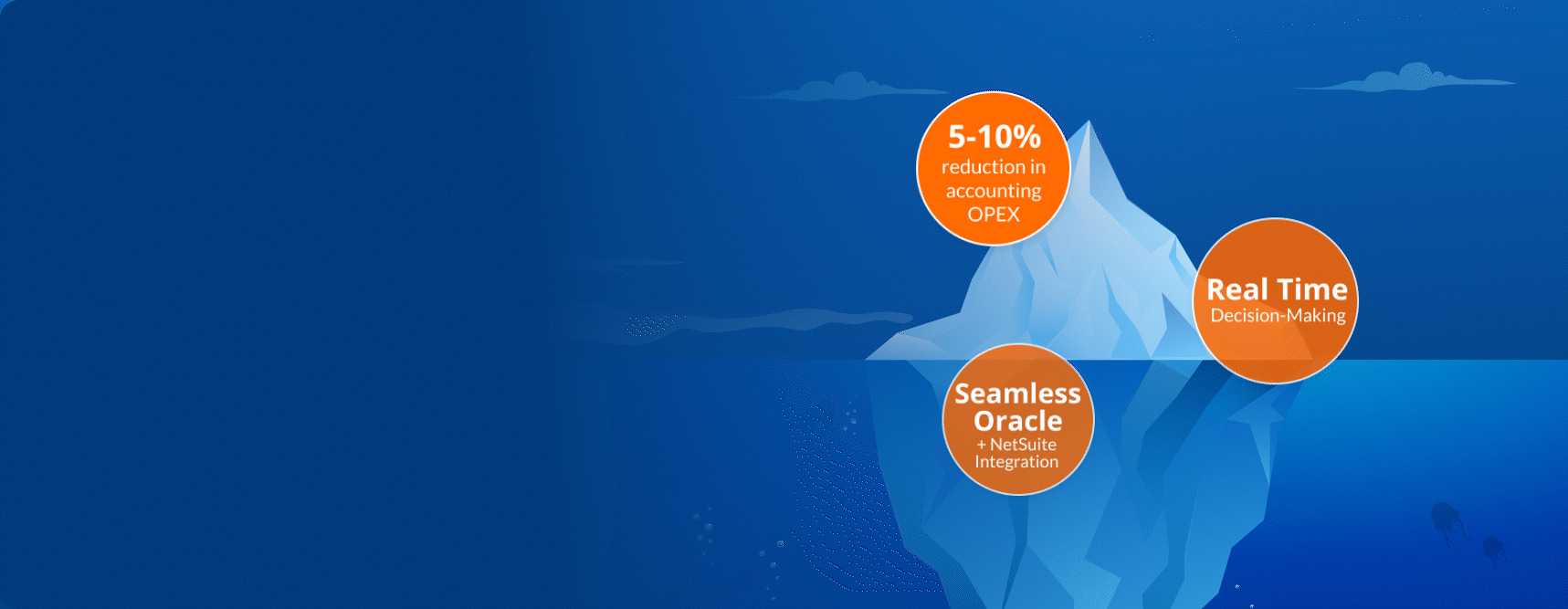 5-10%
reduction in accounting OPEX

Real Time
Decision-Making

Seamless Oracle
+ NetSuite Integration